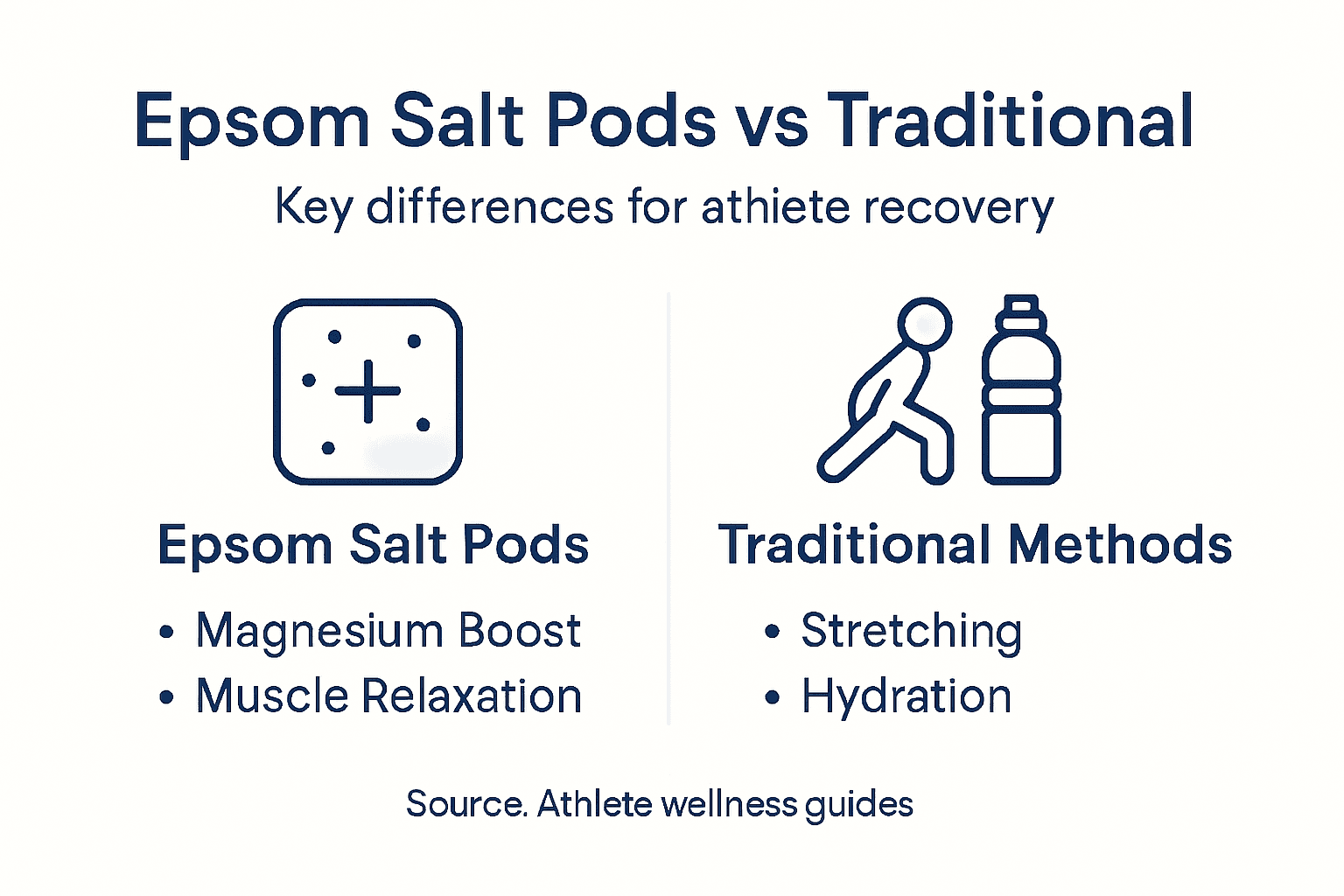 Epsom Salt Pods vs Traditional

Key differences for athiete recovery

Epsom Salt Pods

• Magnesium Boost
• Muscle Relaxation

Traditional Methods

• Stretching
• Hydration

Source. Athlete wellness guides